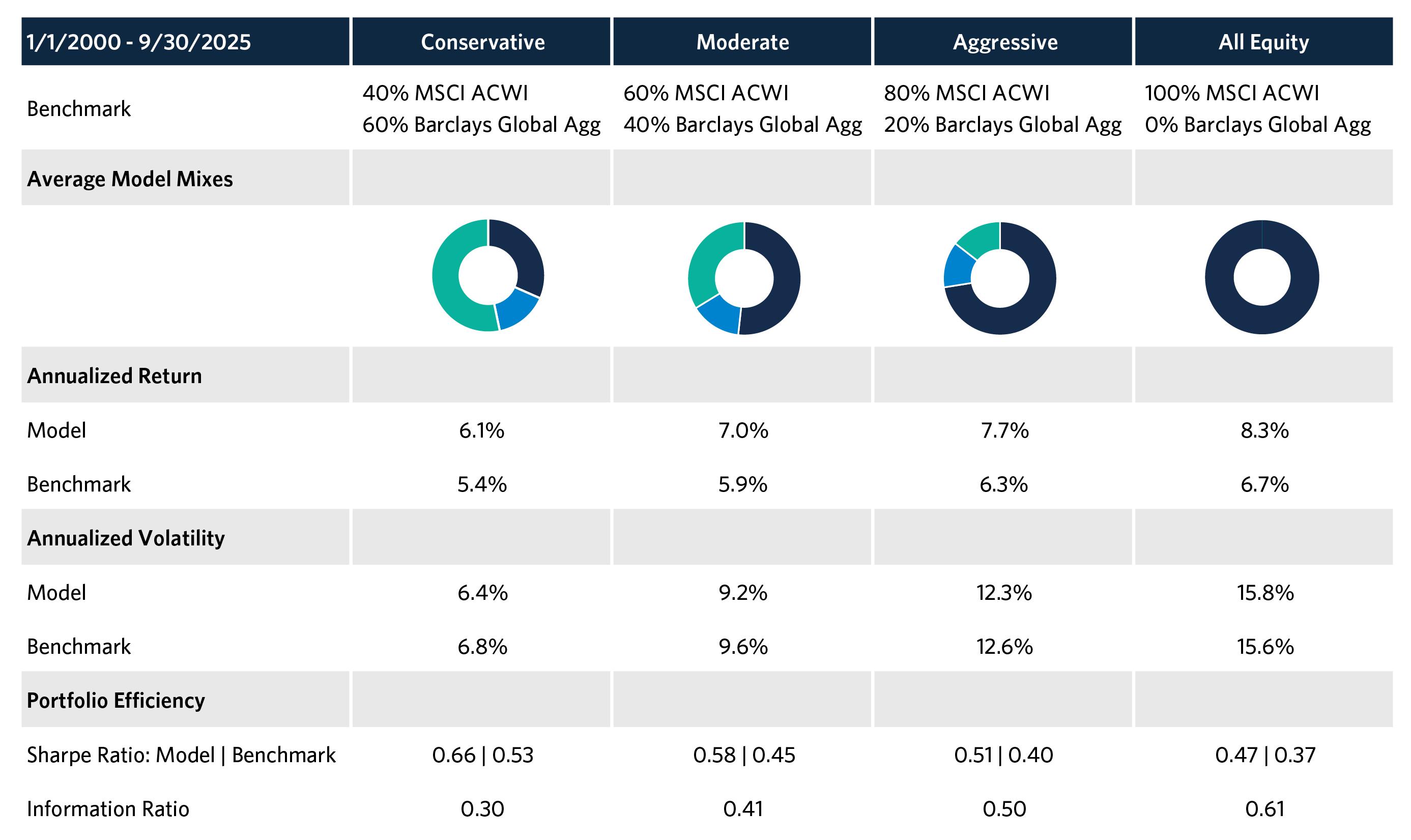 | 1/1/2000 - 9/30/2025 | Conservative | Moderate | Aggressive | All Equity |
|---|---|---|---|---|
| Benchmark | 40% MSCI ACWI 60% Barclays Global Agg | 60% MSCI ACWI 40% Barclays Global Agg | 80% MSCI ACWI 20% Barclays Global Agg | 100% MSCI ACWI 0% Barclays Global Agg |
| **Average Model Mixes** | | | | |
| | | | | |
| **Annualized Return** | | | | |
| Model | 6.1% | 7.0% | 7.7% | 8.3% |
| Benchmark | 5.4% | 5.9% | 6.3% | 6.7% |
| **Annualized Volatility** | | | | |
| Model | 6.4% | 9.2% | 12.3% | 15.8% |
| Benchmark | 6.8% | 9.6% | 12.6% | 15.6% |
| **Portfolio Efficiency** | | | | |
| Sharpe Ratio: Model \| Benchmark | 0.66 \| 0.53 | 0.58 \| 0.45 | 0.51 \| 0.40 | 0.47 \| 0.37 |
| Information Ratio | 0.30 | 0.41 | 0.50 | 0.61 |